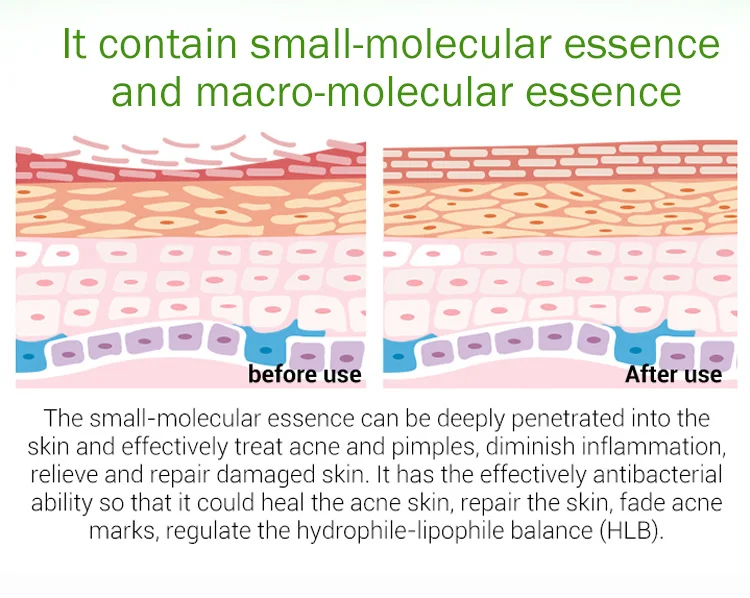 It contain small-molecular essence and macro-molecular essence

before use

After use

The small-molecular essence can be deeply penetrated into the skin and effectively treat acne and pimples, diminish inflammation, relieve and repair damaged skin. It has the effectively antibacterial ability so that it could heal the acne skin, repair the skin, fade acne marks, regulate the hydrophile-lipophile balance (HLB).